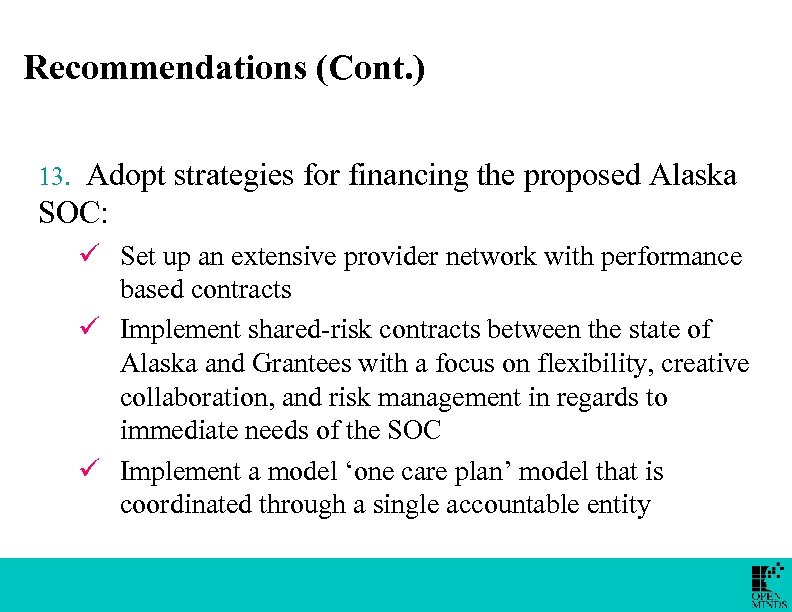 Recommendations (Cont.)

13. Adopt strategies for financing the proposed Alaska SOC:

✓ Set up an extensive provider network with performance based contracts

✓ Implement shared-risk contracts between the state of Alaska and Grantees with a focus on flexibility, creative collaboration, and risk management in regards to immediate needs of the SOC

✓ Implement a model ‘one care plan’ model that is coordinated through a single accountable entity

OPEN MINDS